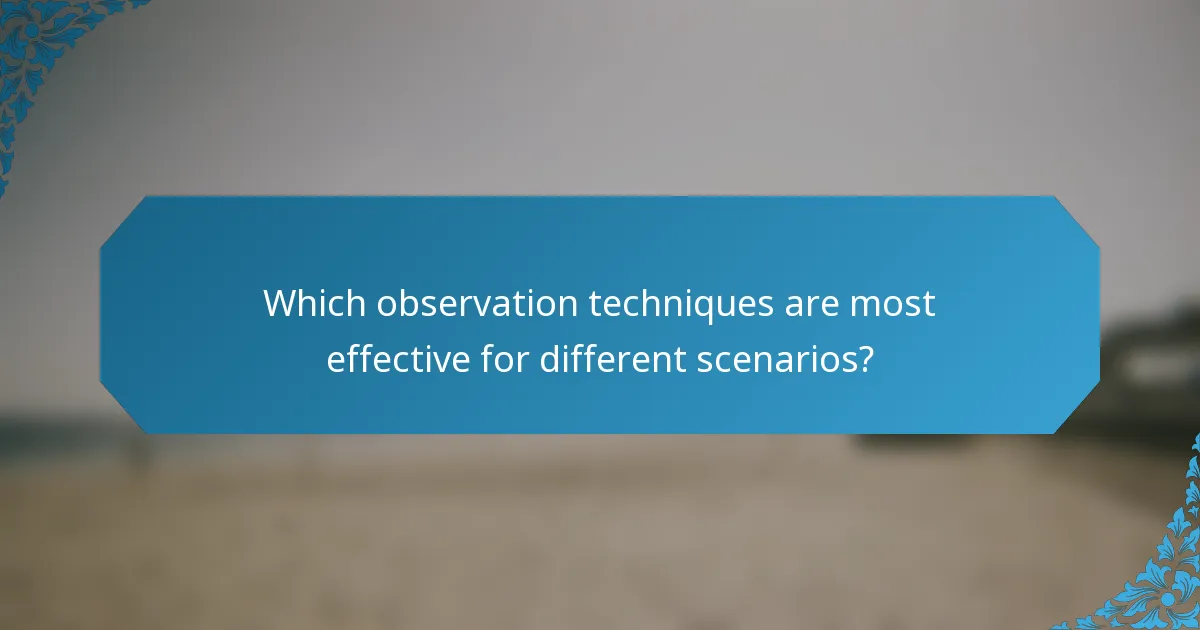 Which observation techniques are most effective for different scenarios?